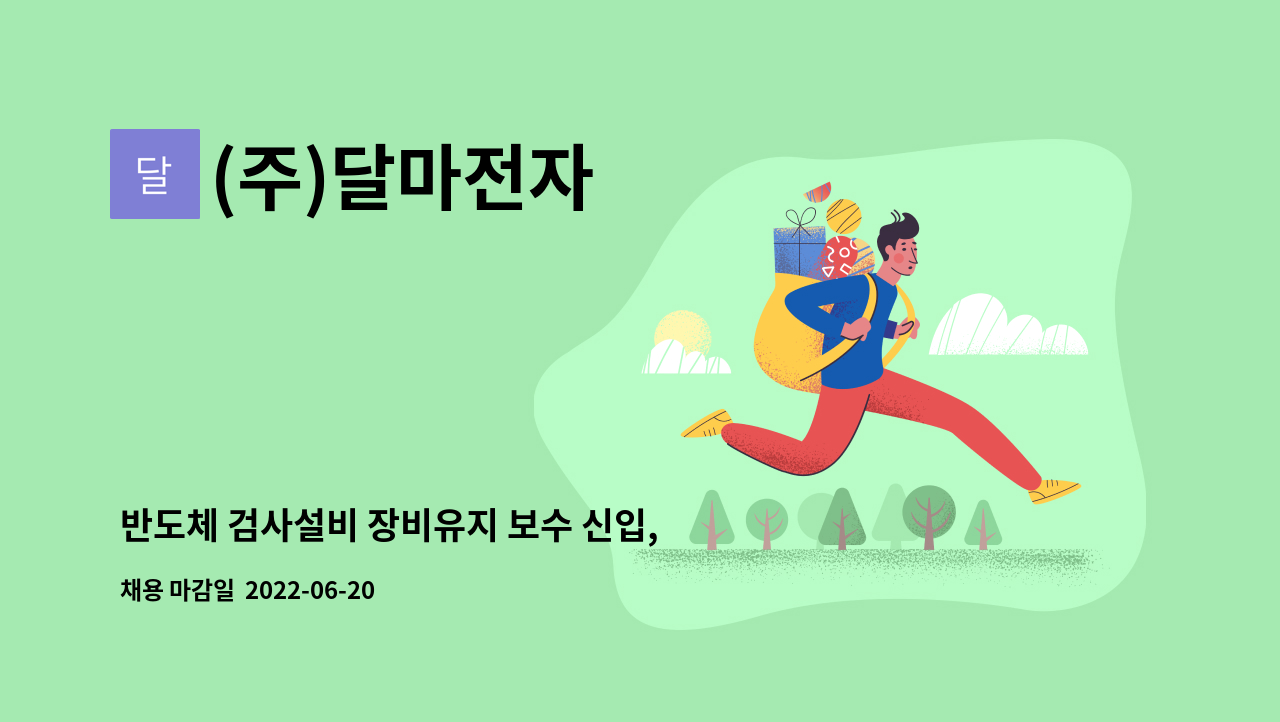 달 (주)달마전자

반도체 검사설비 장비유지 보수 신입,

채용 마감일 2022-06-20